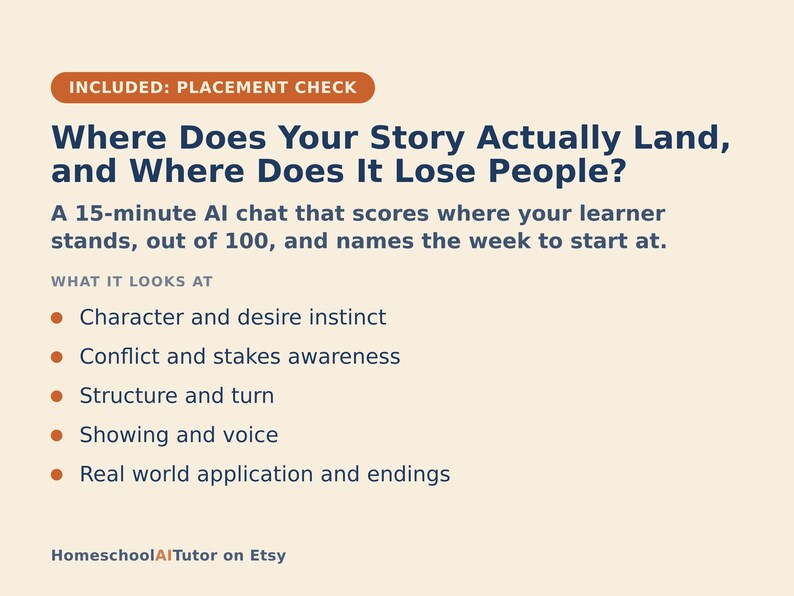 INCLUDED: PLACEMENT CHECK

Where Does Your Story Actually Land, and Where Does It Lose People?

A 15-minute AI chat that scores where your learner stands, out of 100, and names the week to start at.

WHAT IT LOOKS AT

• Character and desire instinct
• Conflict and stakes awareness
• Structure and turn
• Showing and voice
• Real world application and endings

HomeschoolAITutor on Etsy